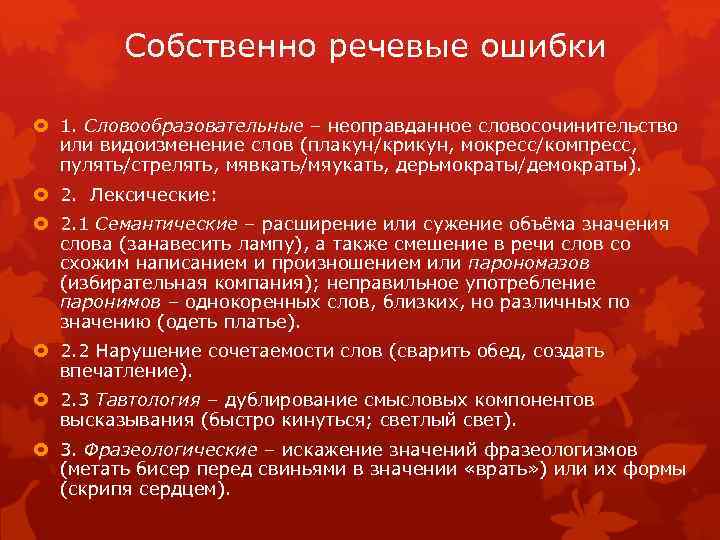 Собственно речевые ошибки

1. Словообразовательные – неоправданное словосочинительство или видоизменение слов (плакун/крикун, мокресс/компресс, пулять/стрелять, мявкать/мяукать, дерьмократы/демократы).

2. Лексические:

2.1 Семантические – расширение или сужение объёма значения слова (занавесить лампу), а также смешение в речи слов со схожим написанием и произношением или парономазов (избирательная компания); неправильное употребление паронимов – однокоренных слов, близких, но различных по значению (одеть платье).

2.2 Нарушение сочетаемости слов (сварить обед, создать впечатление).

2.3 Тавтология – дублирование смысловых компонентов высказывания (быстро кинуться; светлый свет).

3. Фразеологические – искажение значений фразеологизмов (метать бисер перед свиньями в значении «врать») или их формы (скрипя сердцем).